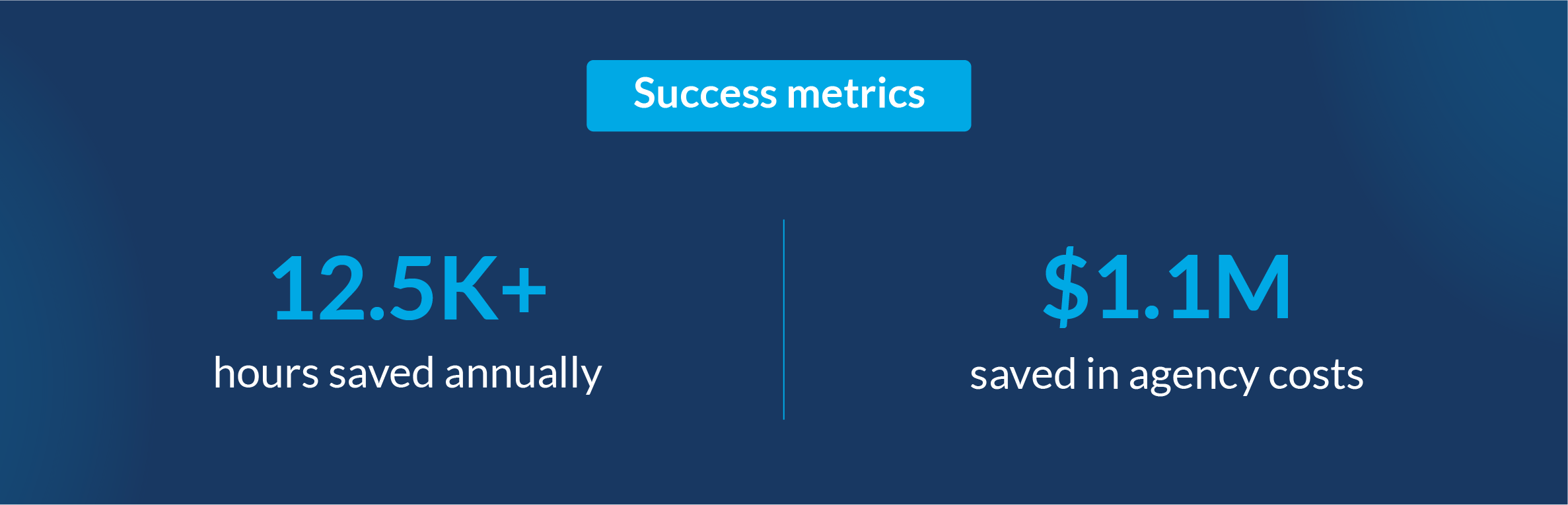 Success metrics

12.5K+
hours saved annually

\$1.1M
saved in agency costs